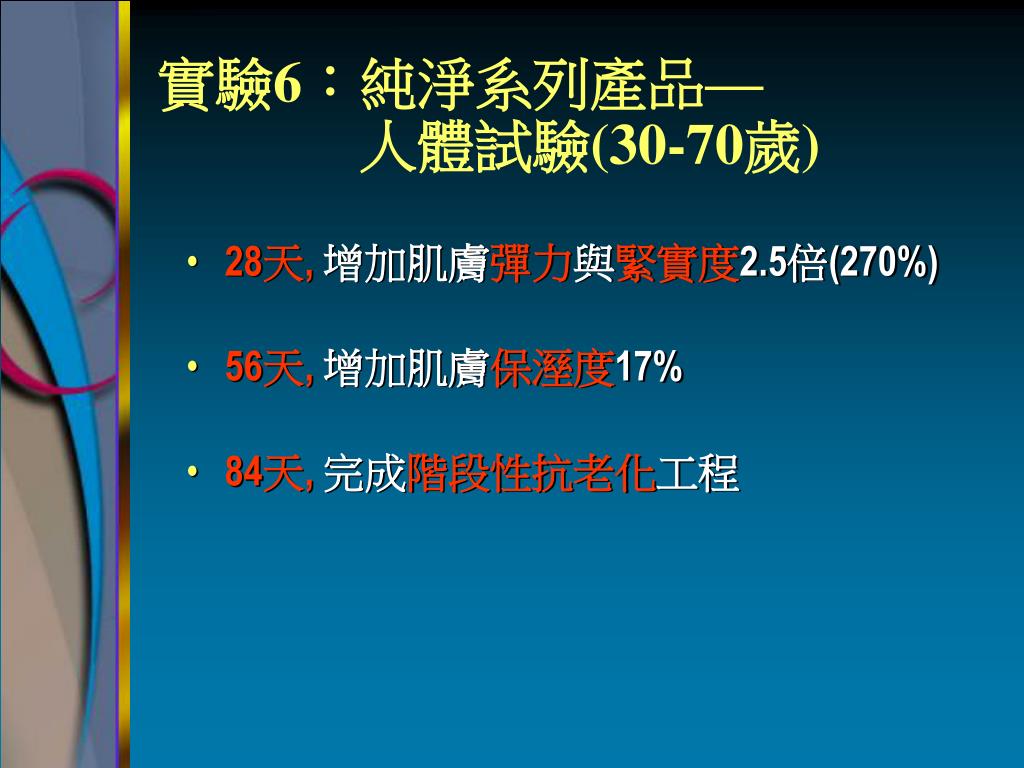 實驗6：純淨系列產品—
人體試驗(30-70歲)

• 28天, 增加肌膚彈力與緊實度2.5倍(270%)

• 56天, 增加肌膚保溼度17%

• 84天, 完成階段性抗老化工程